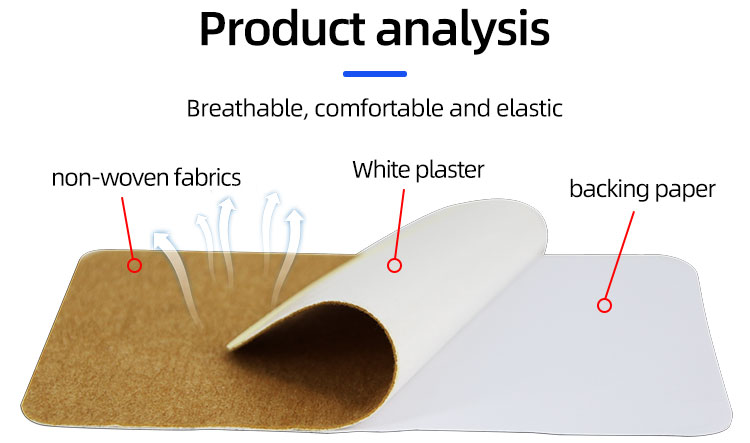 Product analysis

Breathable, comfortable and elastic

non-woven fabrics

White plaster

backing paper